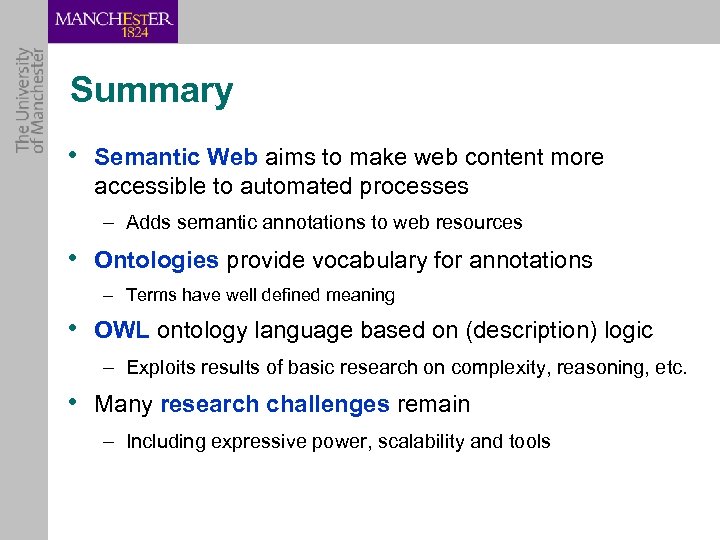 MANCHESTER
1824

The University of Manchester

Summary

• Semantic Web aims to make web content more accessible to automated processes
– Adds semantic annotations to web resources

• Ontologies provide vocabulary for annotations
– Terms have well defined meaning

• OWL ontology language based on (description) logic
– Exploits results of basic research on complexity, reasoning, etc.

• Many research challenges remain
– Including expressive power, scalability and tools